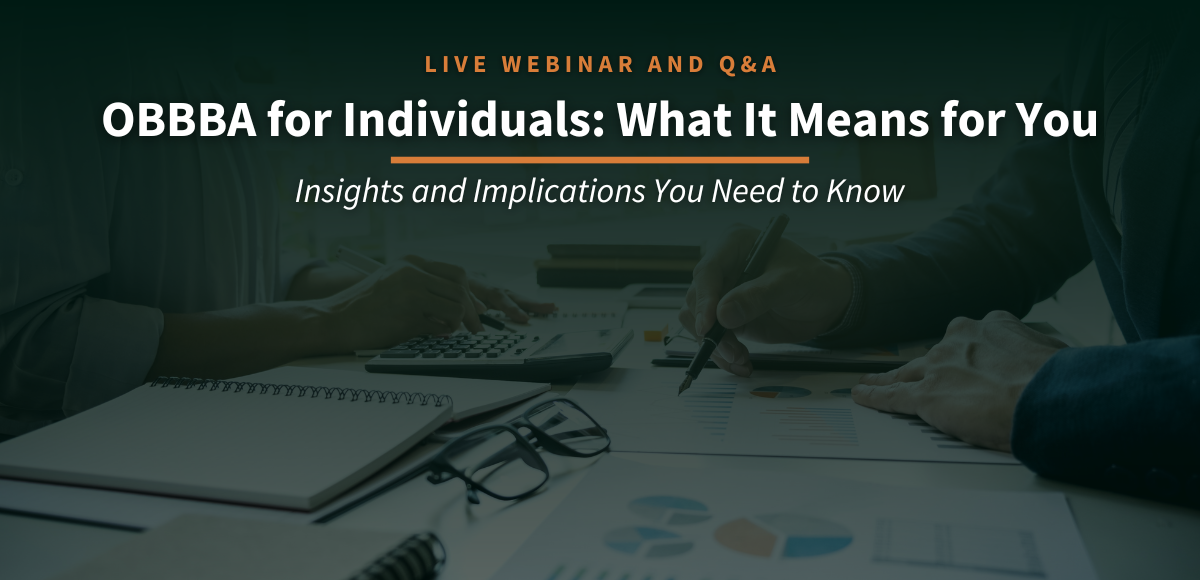 LIVE WEBINAR AND Q&A

OBBBA for Individuals: What It Means for You

Insights and Implications You Need to Know